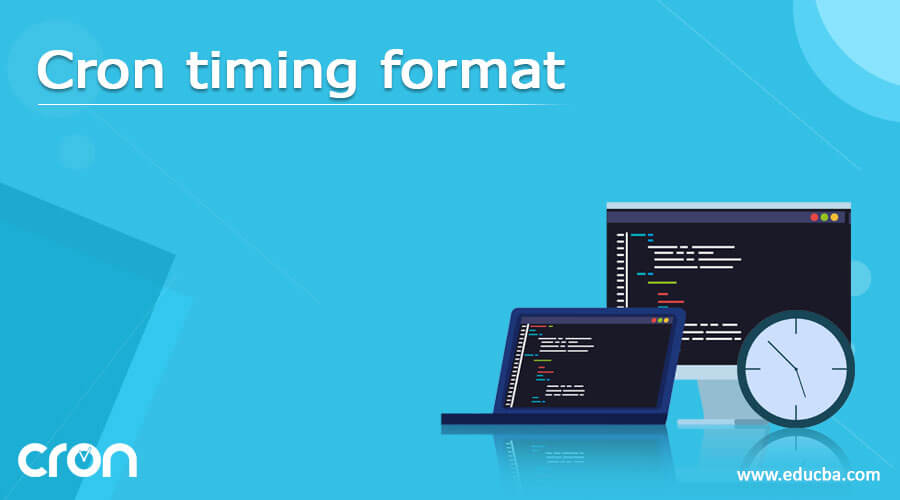 Cron timing format

cron

www.educba.com